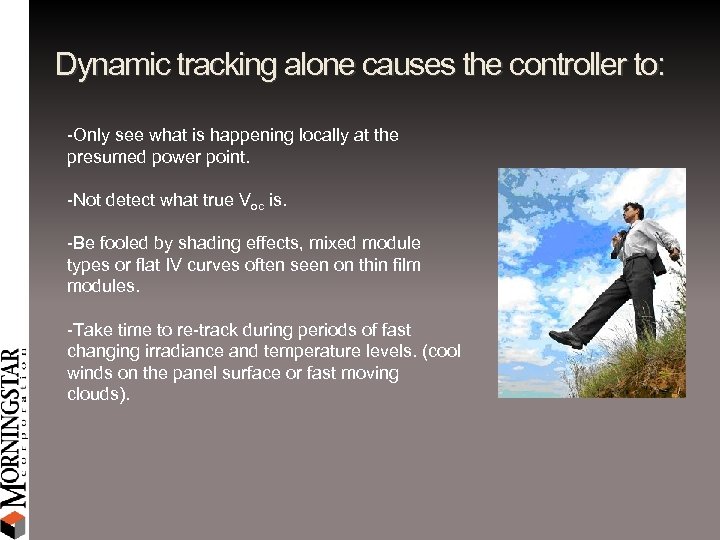 Dynamic tracking alone causes the controller to:

-Only see what is happening locally at the presumed power point.

-Not detect what true $V_{oc}$ is.

-Be fooled by shading effects, mixed module types or flat IV curves often seen on thin film modules.

-Take time to re-track during periods of fast changing irradiance and temperature levels. (cool winds on the panel surface or fast moving clouds).

MORNINGSTAR
corporation